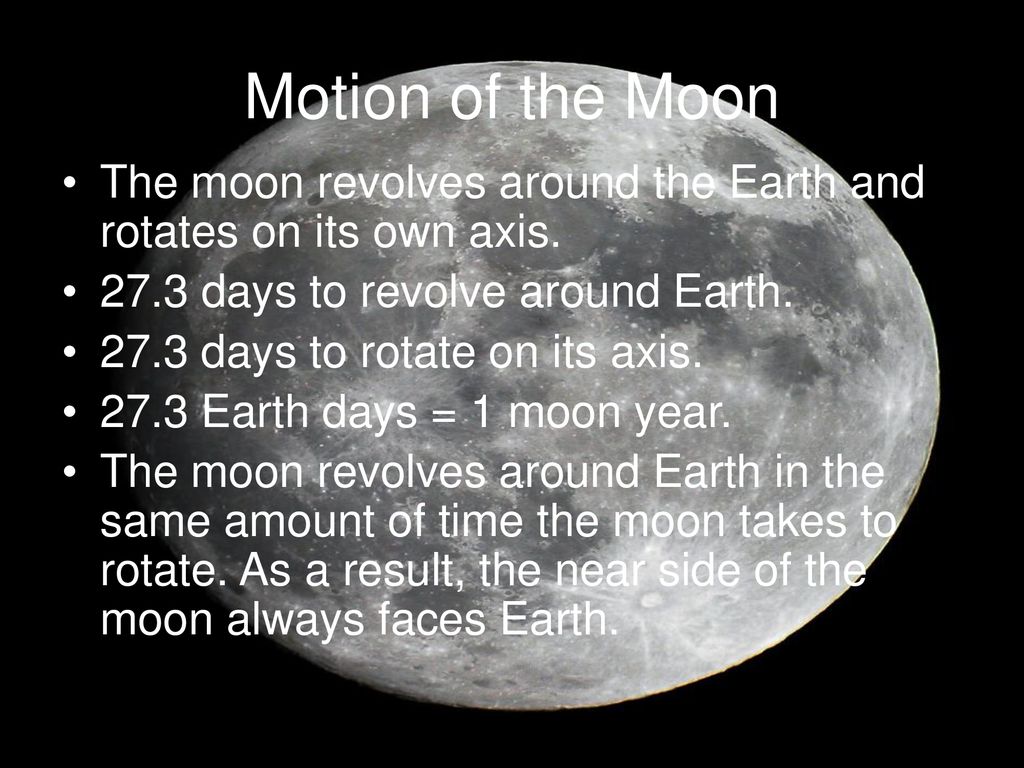 Motion of the Moon

• The moon revolves around the Earth and rotates on its own axis.
• 27.3 days to revolve around Earth.
• 27.3 days to rotate on its axis.
• 27.3 Earth days = 1 moon year.
• The moon revolves around Earth in the same amount of time the moon takes to rotate. As a result, the near side of the moon always faces Earth.